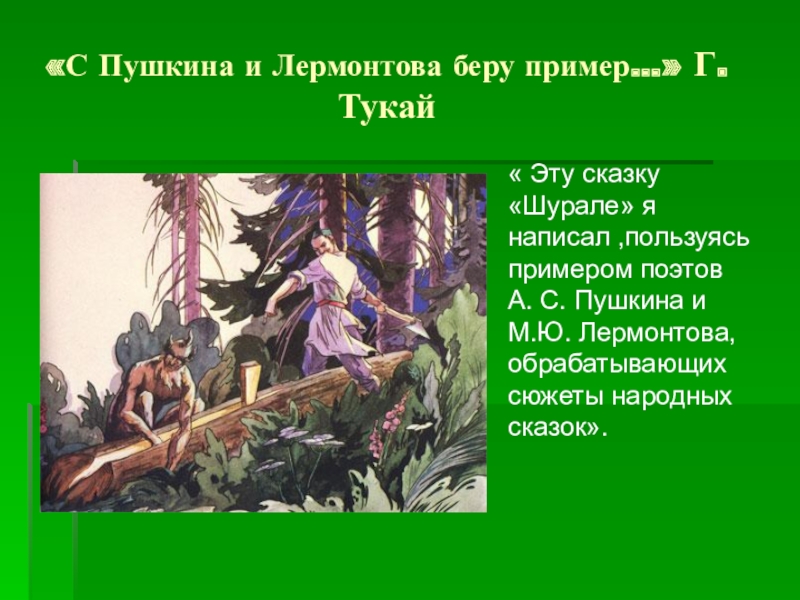 «С Пушкина и Лермонтова беру пример…» Г. Тукай

« Эту сказку «Шурале» я написал ,пользуясь примером поэтов А. С. Пушкина и М.Ю. Лермонтова, обрабатывающих сюжеты народных сказок».